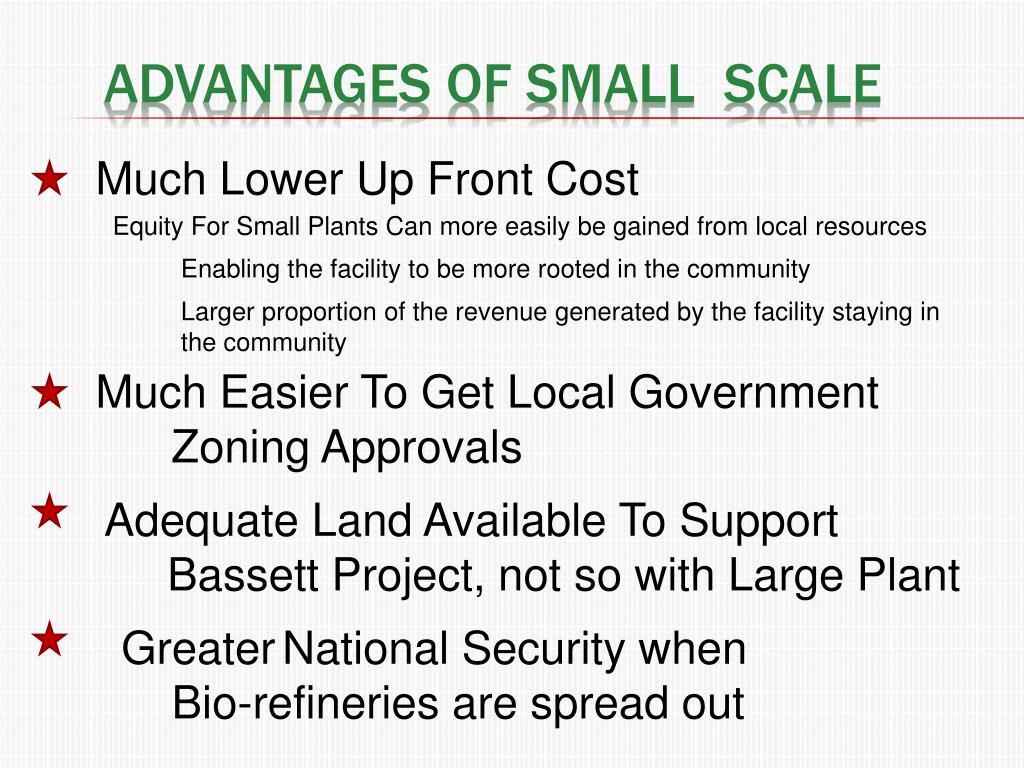 ADVANTAGES OF SMALL SCALE

★ Much Lower Up Front Cost

Equity For Small Plants Can more easily be gained from local resources

Enabling the facility to be more rooted in the community

Larger proportion of the revenue generated by the facility staying in the community

★ Much Easier To Get Local Government Zoning Approvals

★ Adequate Land Available To Support Bassett Project, not so with Large Plant

★ Greater National Security when Bio-refineries are spread out